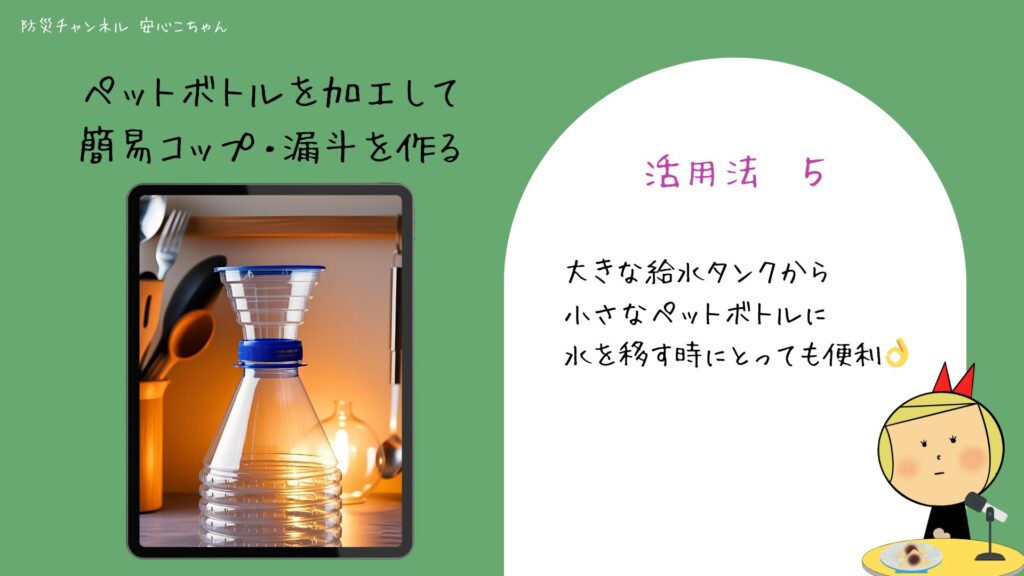 防災チャンネル 安心こちゃん

ペットボトルを加工して
簡易コップ・漏斗を作る

活用法 5

大きな給水タンクから
小さなペットボトルに
水を移す時にとっても便利👌